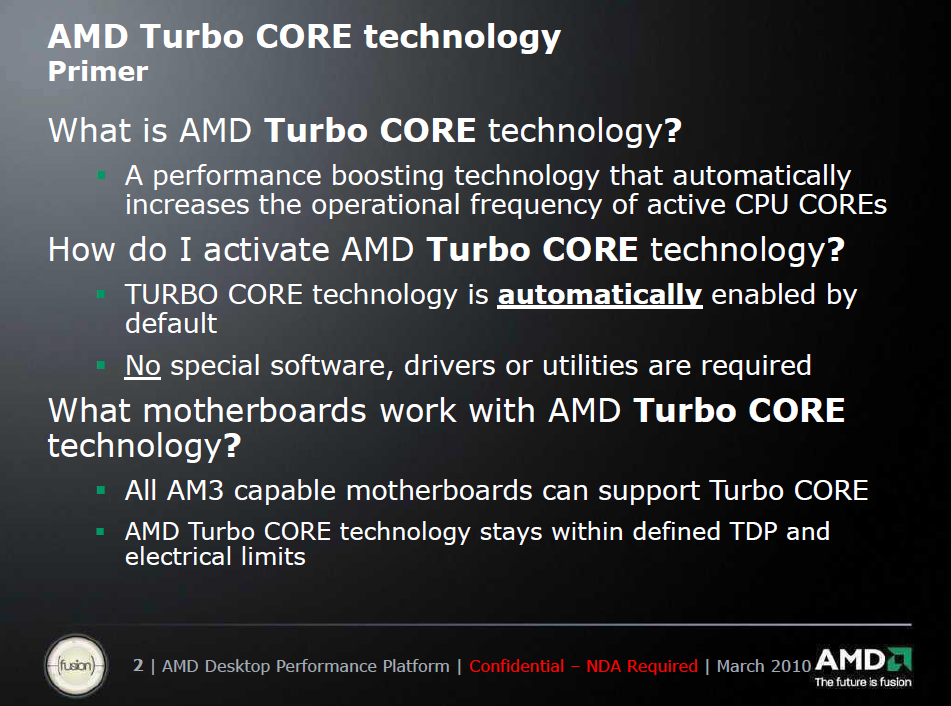 AMD Turbo CORE technology
Primer

What is AMD Turbo CORE technology?

- A performance boosting technology that automatically increases the operational frequency of active CPU COREs

How do I activate AMD Turbo CORE technology?

- TURBO CORE technology is automatically enabled by default
- No special software, drivers or utilities are required

What motherboards work with AMD Turbo CORE technology?

- All AM3 capable motherboards can support Turbo CORE
- AMD Turbo CORE technology stays within defined TDP and electrical limits

fusion

2 | AMD Desktop Performance Platform | Confidential – NDA Required | March 2010

AMD
The future is fusion